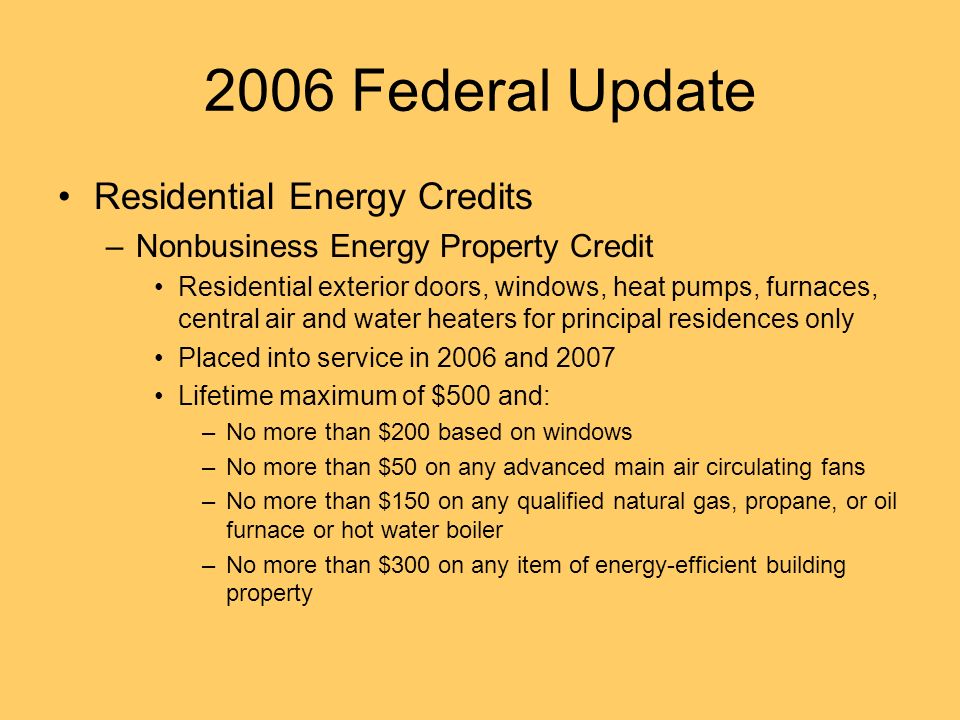 2006 Federal Update

• Residential Energy Credits
  – Nonbusiness Energy Property Credit
    • Residential exterior doors, windows, heat pumps, furnaces, central air and water heaters for principal residences only
    • Placed into service in 2006 and 2007
    • Lifetime maximum of \$500 and:
      – No more than \$200 based on windows
      – No more than \$50 on any advanced main air circulating fans
      – No more than \$150 on any qualified natural gas, propane, or oil furnace or hot water boiler
      – No more than \$300 on any item of energy-efficient building property